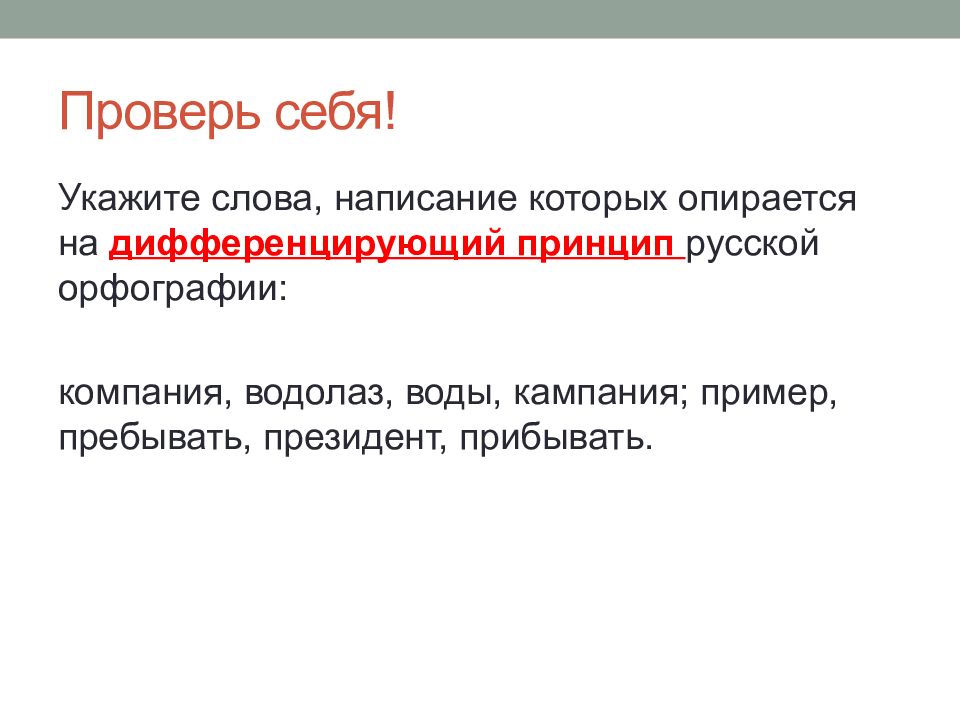 Проверь себя!

Укажите слова, написание которых опирается на дифференцирующий принцип русской орфографии:

компания, водолаз, воды, кампания; пример, пребывать, президент, прибывать.